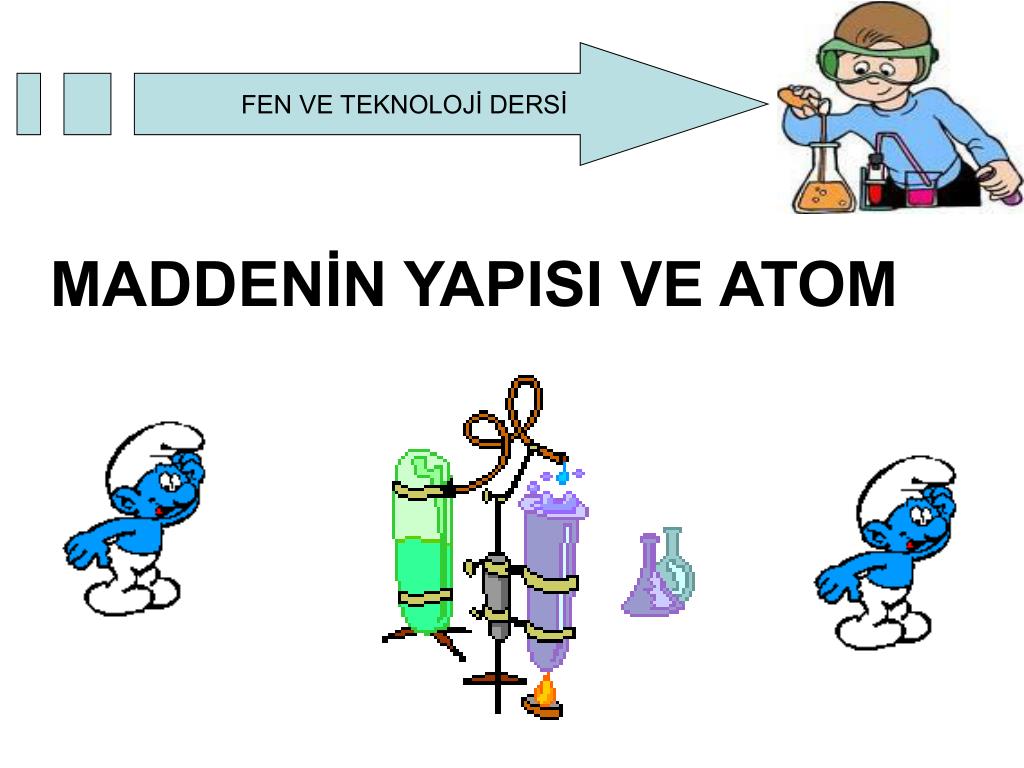 FEN VE TEKNOLOJİ DERSİ

MADDENİN YAPISI VE ATOM